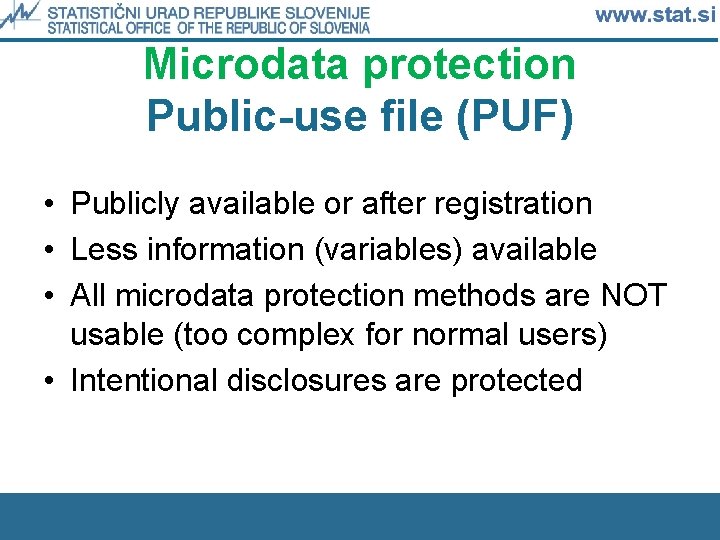 STATISTIČNI URAD REPUBLIKE SLOVENIJE
STATISTICAL OFFICE OF THE REPUBLIC OF SLOVENIA

www.stat.si

Microdata protection
Public-use file (PUF)

• Publicly available or after registration
• Less information (variables) available
• All microdata protection methods are NOT usable (too complex for normal users)
• Intentional disclosures are protected